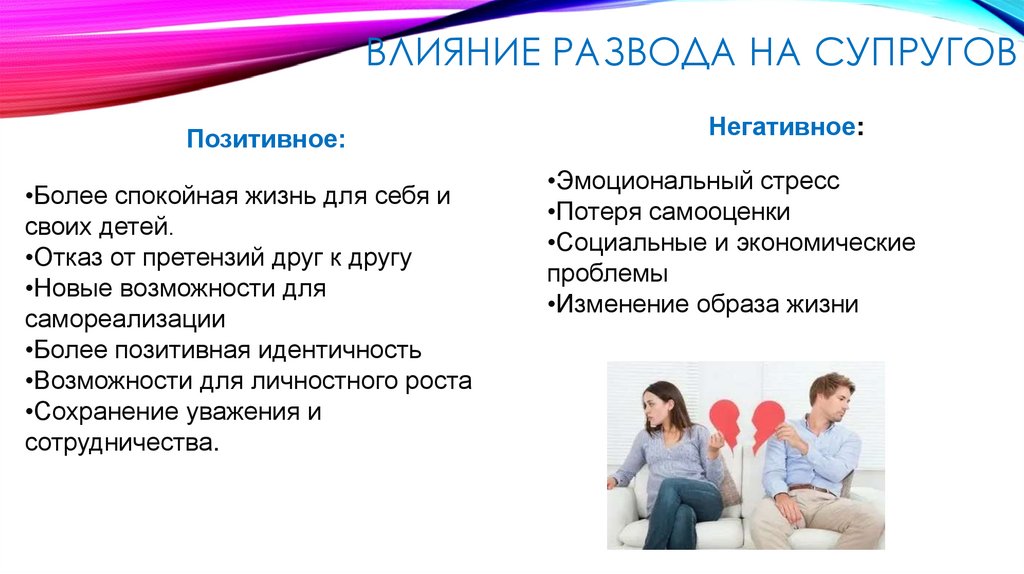 ВЛИЯНИЕ РАЗВОДА НА СУПРУГОВ

Позитивное:

•Более спокойная жизнь для себя и своих детей.
•Отказ от претензий друг к другу
•Новые возможности для самореализации
•Более позитивная идентичность
•Возможности для личностного роста
•Сохранение уважения и сотрудничества.

Негативное:

•Эмоциональный стресс
•Потеря самооценки
•Социальные и экономические проблемы
•Изменение образа жизни